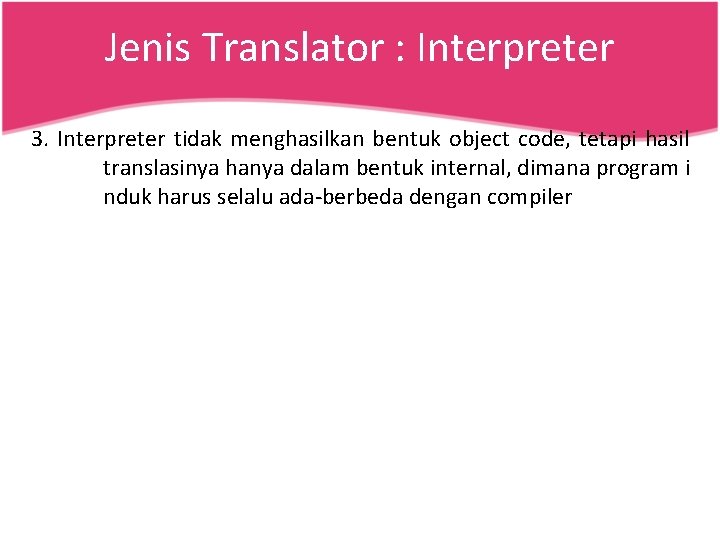 Jenis Translator : Interpreter

3. Interpreter tidak menghasilkan bentuk object code, tetapi hasil translasinya hanya dalam bentuk internal, dimana program i nduk harus selalu ada-berbeda dengan compiler